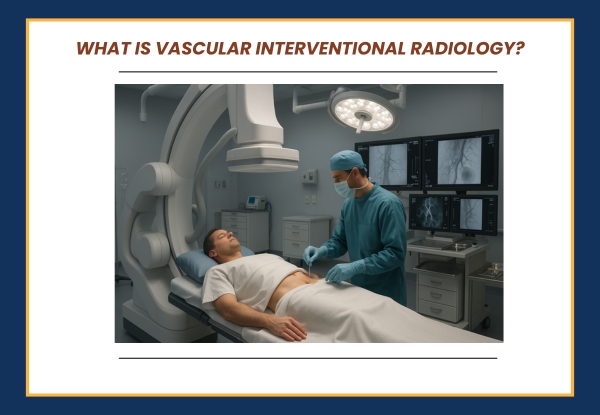 WHAT IS VASCULAR INTERVENTIONAL RADIOLOGY?